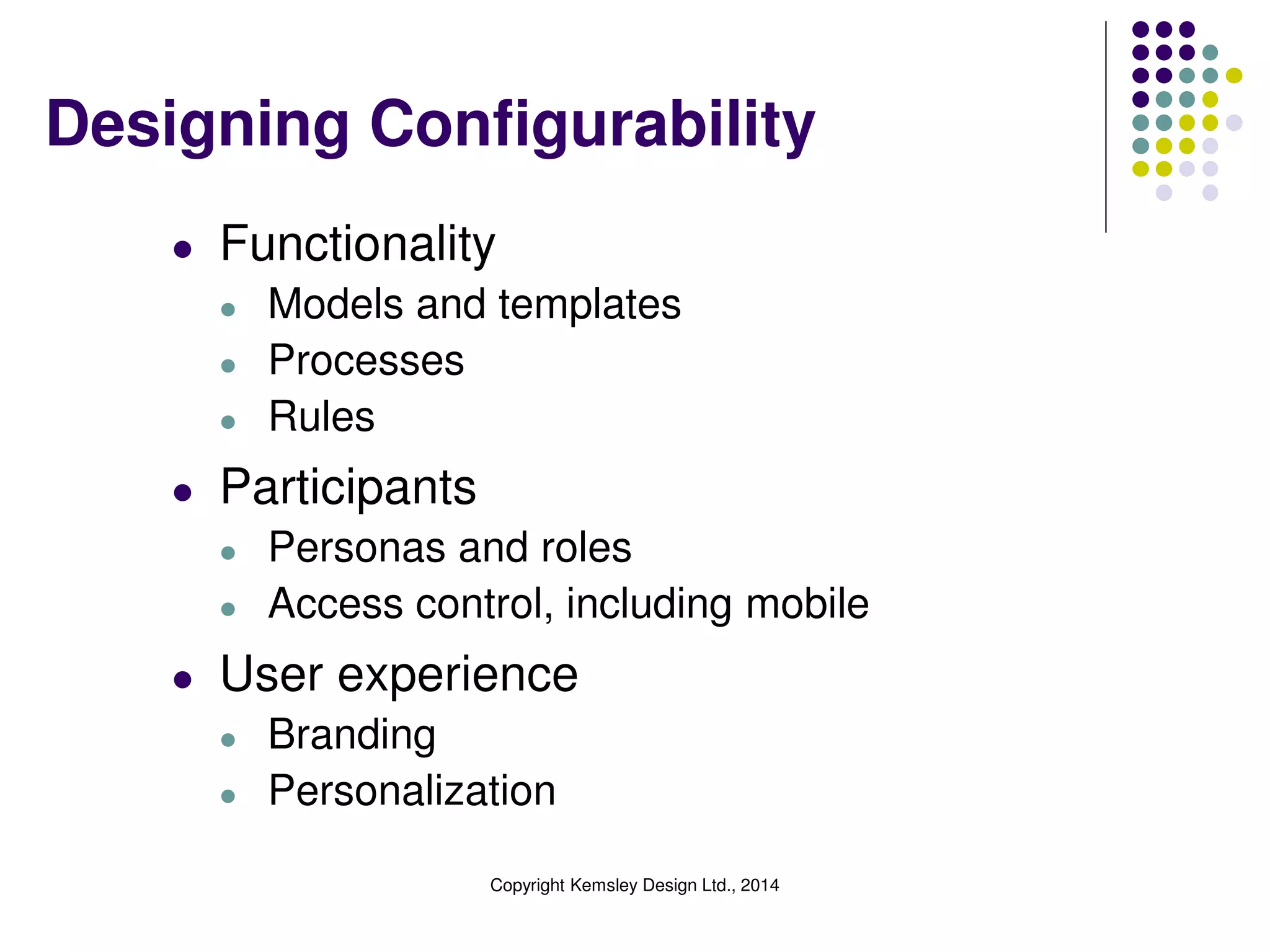 Designing Configurability

- Functionality
  - Models and templates
  - Processes
  - Rules
- Participants
  - Personas and roles
  - Access control, including mobile
- User experience
  - Branding
  - Personalization

Copyright Kemsley Design Ltd., 2014